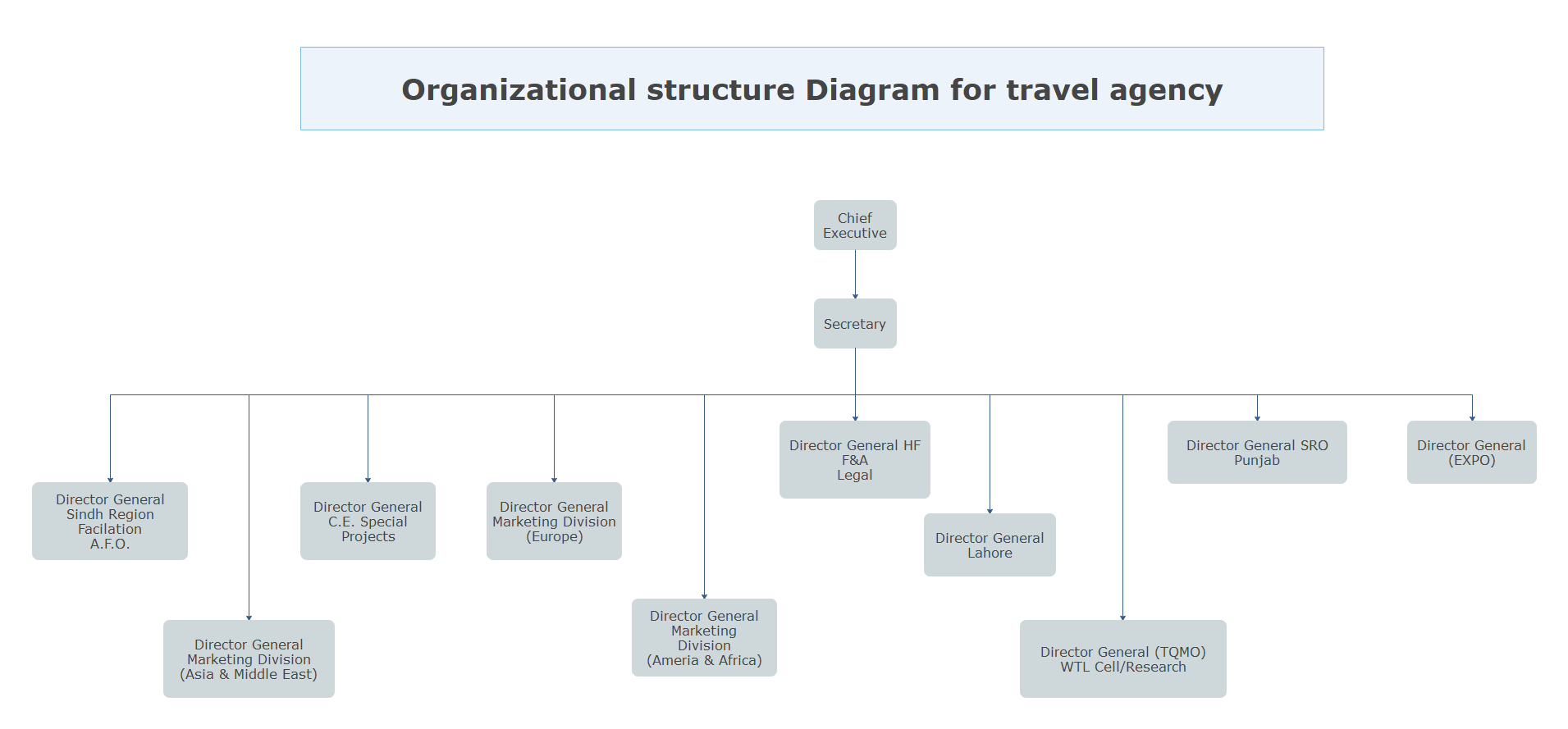 Organizational structure Diagram for travel agency

Chief Executive

Secretary

Director General Sindh Region Facilation A.F.O.

Director General Marketing Division (Asia & Middle East)

Director General C.E. Special Projects

Director General Marketing Division (Europe)

Director General Marketing Division (Ameria & Africa)

Director General HF F&A Legal

Director General Lahore

Director General (TQMO) WTL Cell/Research

Director General SRO Punjab

Director General (EXPO)